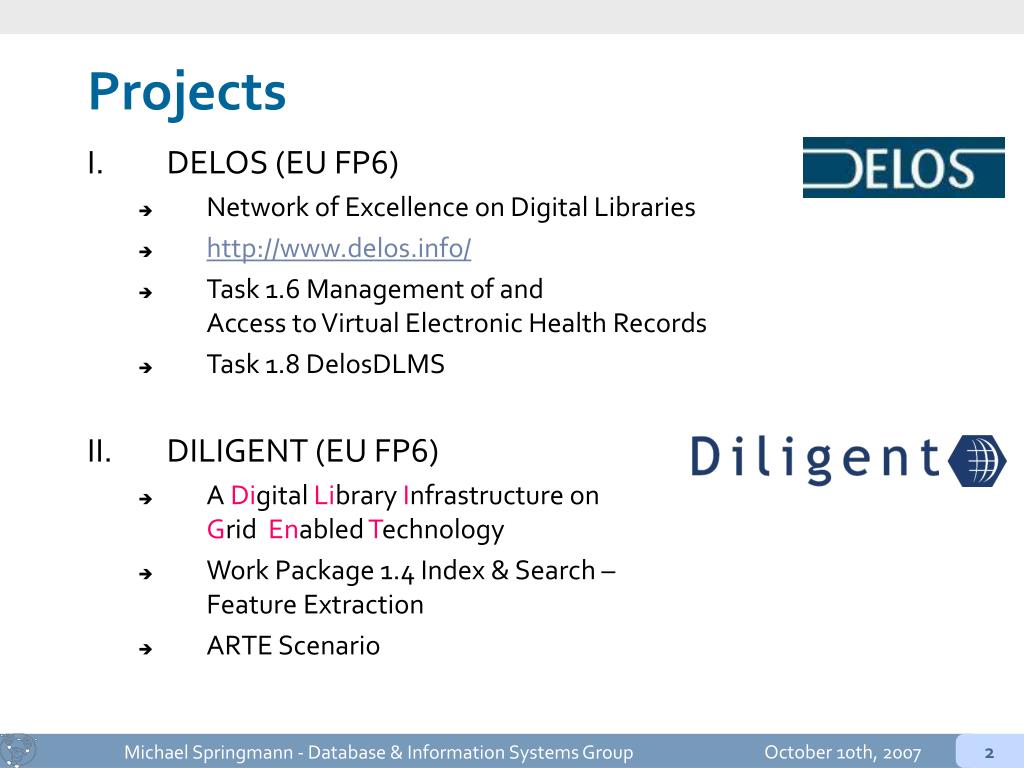 Projects

I. DELOS (EU FP6)

➔ Network of Excellence on Digital Libraries

➔ http://www.delos.info/

➔ Task 1.6 Management of and Access to Virtual Electronic Health Records

➔ Task 1.8 DelosDLMS

DELOS

II. DILIGENT (EU FP6)

➔ A Digital Library Infrastructure on Grid Enabled Technology

➔ Work Package 1.4 Index & Search – Feature Extraction

➔ ARTE Scenario

Diligent

Michael Springmann - Database & Information Systems Group

October 10th, 2007

2